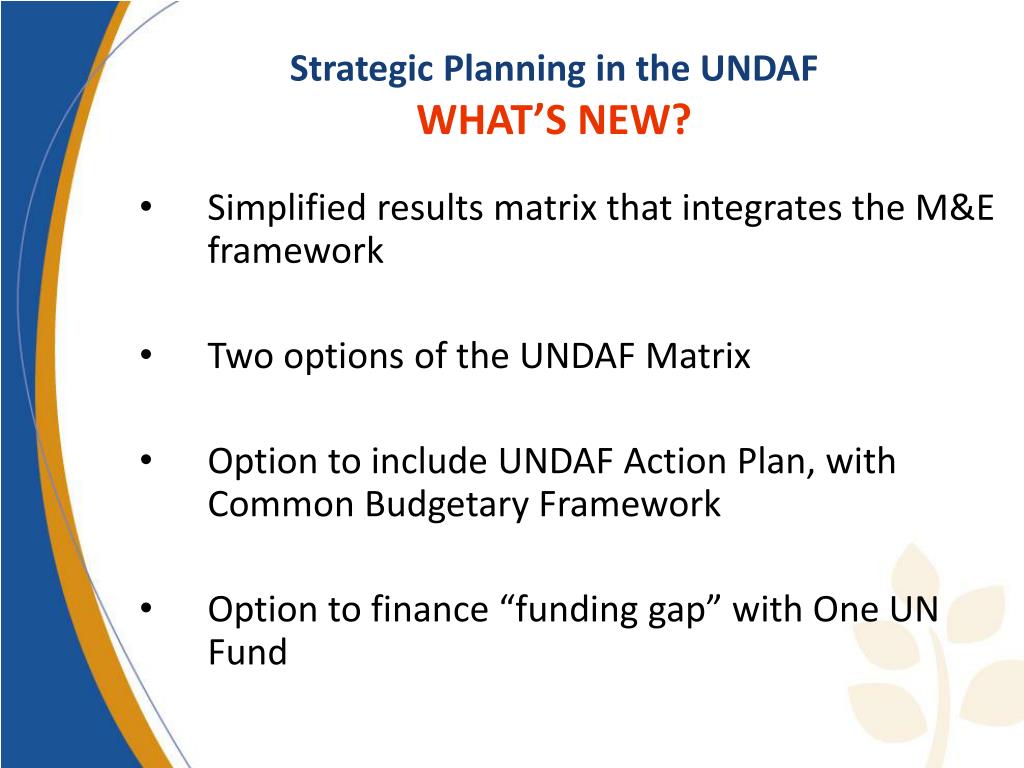 Strategic Planning in the UNDAF
WHAT’S NEW?

• Simplified results matrix that integrates the M&E framework

• Two options of the UNDAF Matrix

• Option to include UNDAF Action Plan, with Common Budgetary Framework

• Option to finance “funding gap” with One UN Fund